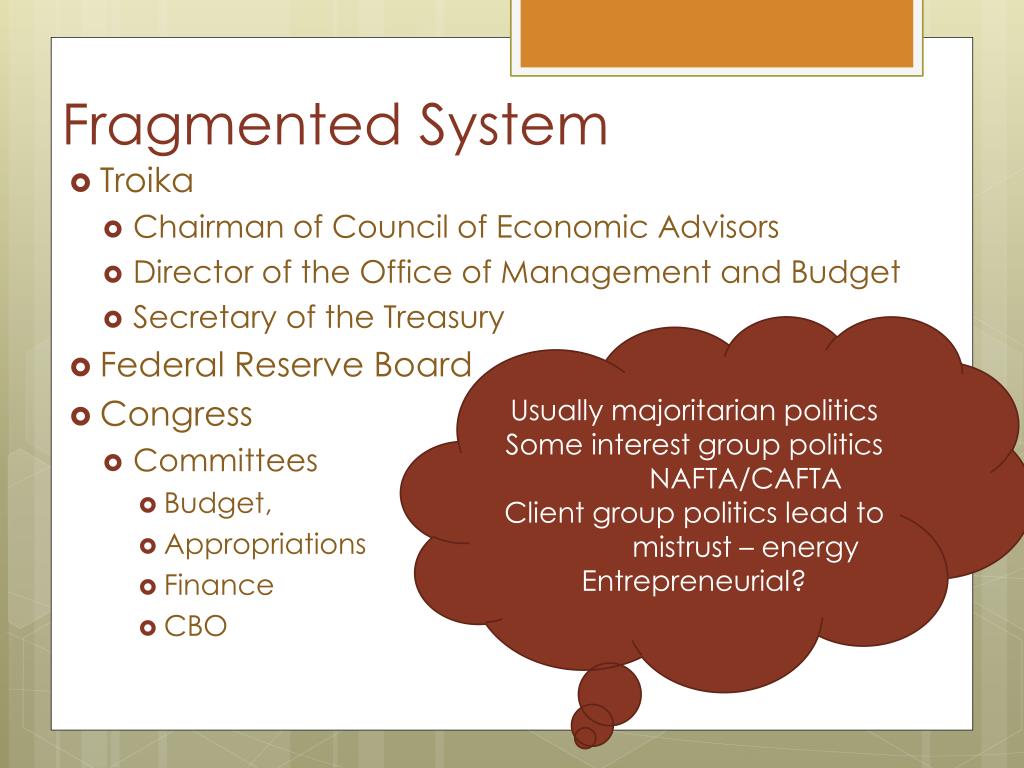 Fragmented System

Troika

Chairman of Council of Economic Advisors

Director of the Office of Management and Budget

Secretary of the Treasury

Federal Reserve Board

Congress

Committees

Budget,

Appropriations

Finance

CBO

Usually majoritarian politics
Some interest group politics
NAFTA/CAFTA
Client group politics lead to mistrust – energy
Entrepreneurial?